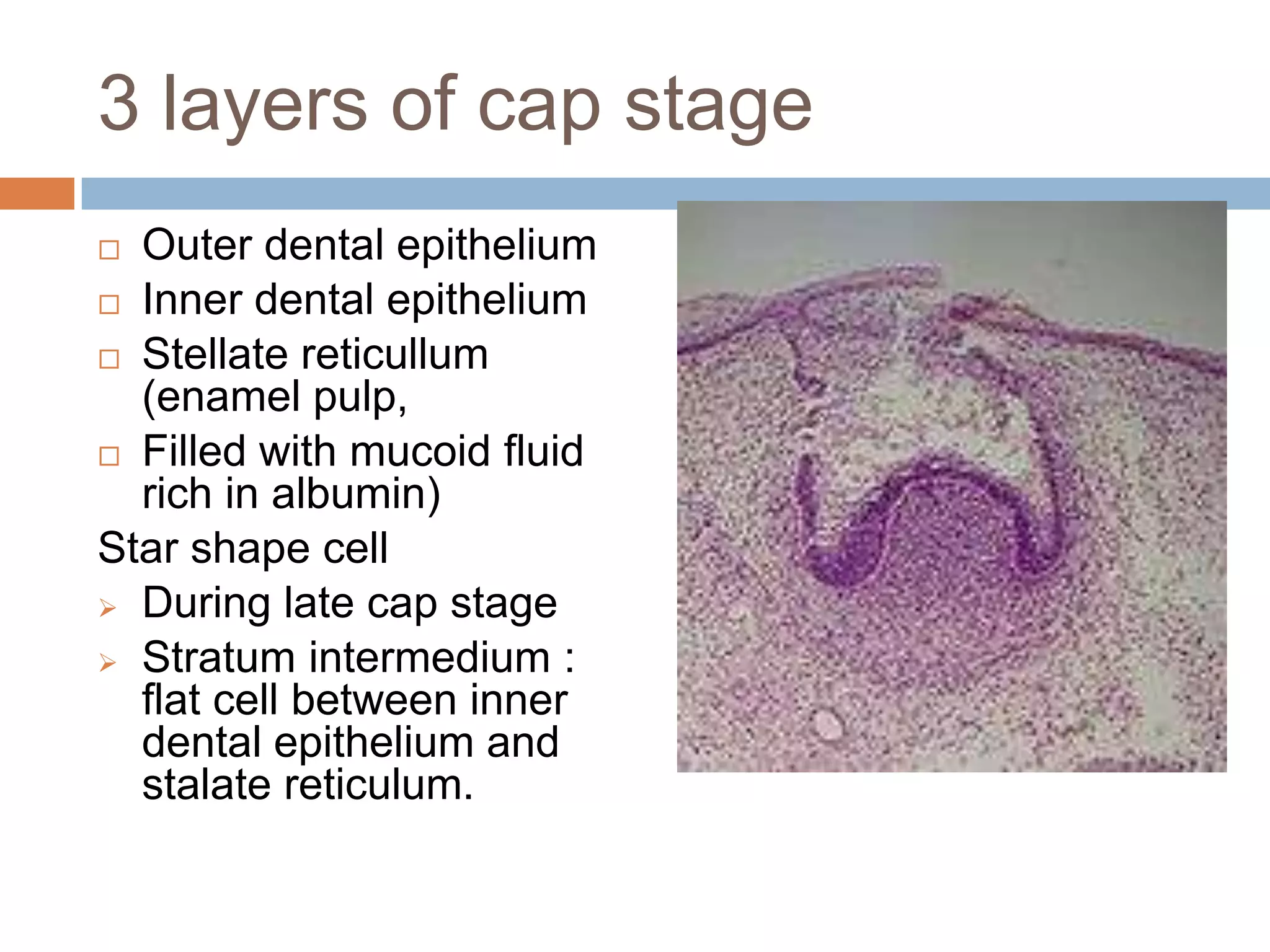 3 layers of cap stage

□ Outer dental epithelium
□ Inner dental epithelium
□ Stellate reticullum (enamel pulp,
□ Filled with mucoid fluid rich in albumin)

Star shape cell

➢ During late cap stage
➢ Stratum intermedium : flat cell between inner dental epithelium and stalate reticulum.